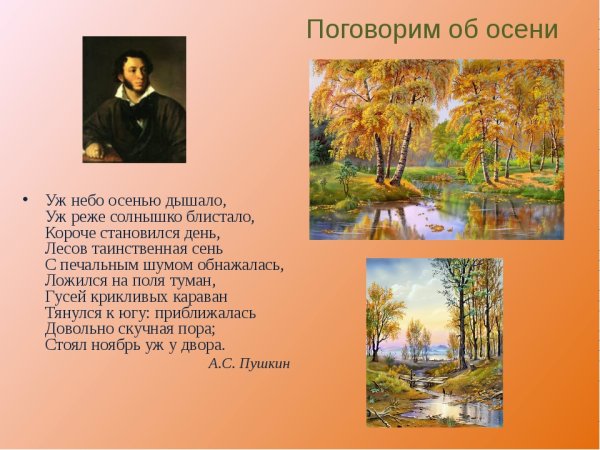 Поговорим об осени

• Уж небо осенью дышало,
Уж реже солнышко блистало,
Короче становился день,
Лесов таинственная сень
С печальным шумом обнажалась,
Ложился на поля туман,
Гусей крикливых караван
Тянулся к югу: приближалась
Довольно скучная пора;
Стоял ноябрь уж у двора.

А.С. Пушкин